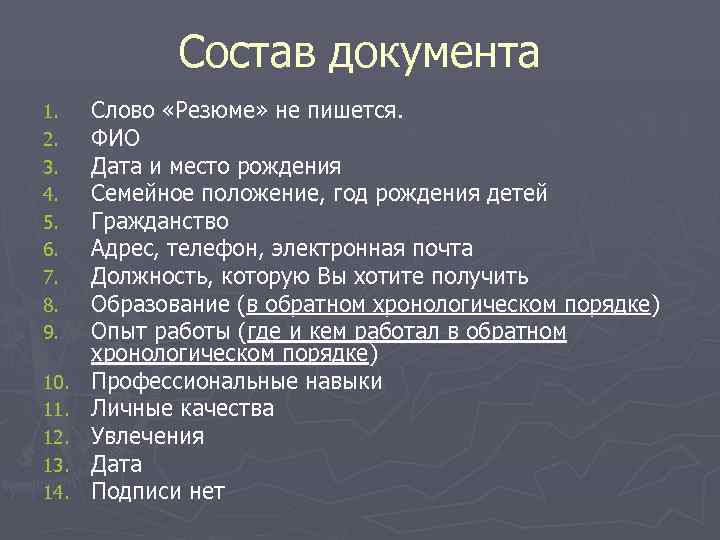 Состав документа

1. Слово «Резюме» не пишется.
2. ФИО
3. Дата и место рождения
4. Семейное положение, год рождения детей
5. Гражданство
6. Адрес, телефон, электронная почта
7. Должность, которую Вы хотите получить
8. Образование (в обратном хронологическом порядке)
9. Опыт работы (где и кем работал в обратном хронологическом порядке)
10. Профессиональные навыки
11. Личные качества
12. Увлечения
13. Дата
14. Подписи нет